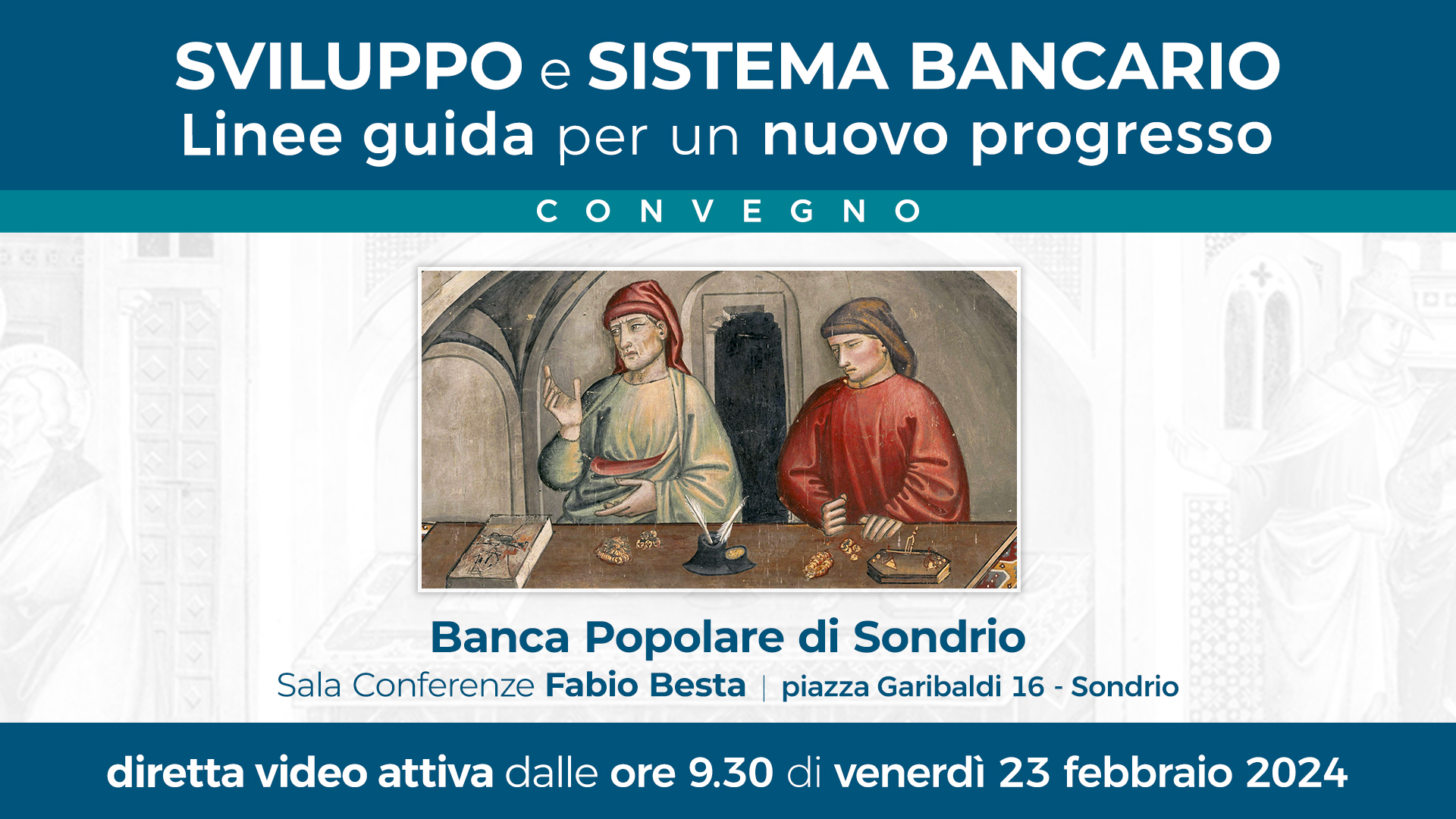 SVILUPPO e SISTEMA BANCARIO
Linee guida per un nuovo progresso

CONVEGNO

Banca Popolare di Sondrio
Sala Conferenze Fabio Besta | piazza Garibaldi 16 - Sondrio

diretta video attiva dalle ore 9.30 di venerdì 23 febbraio 2024